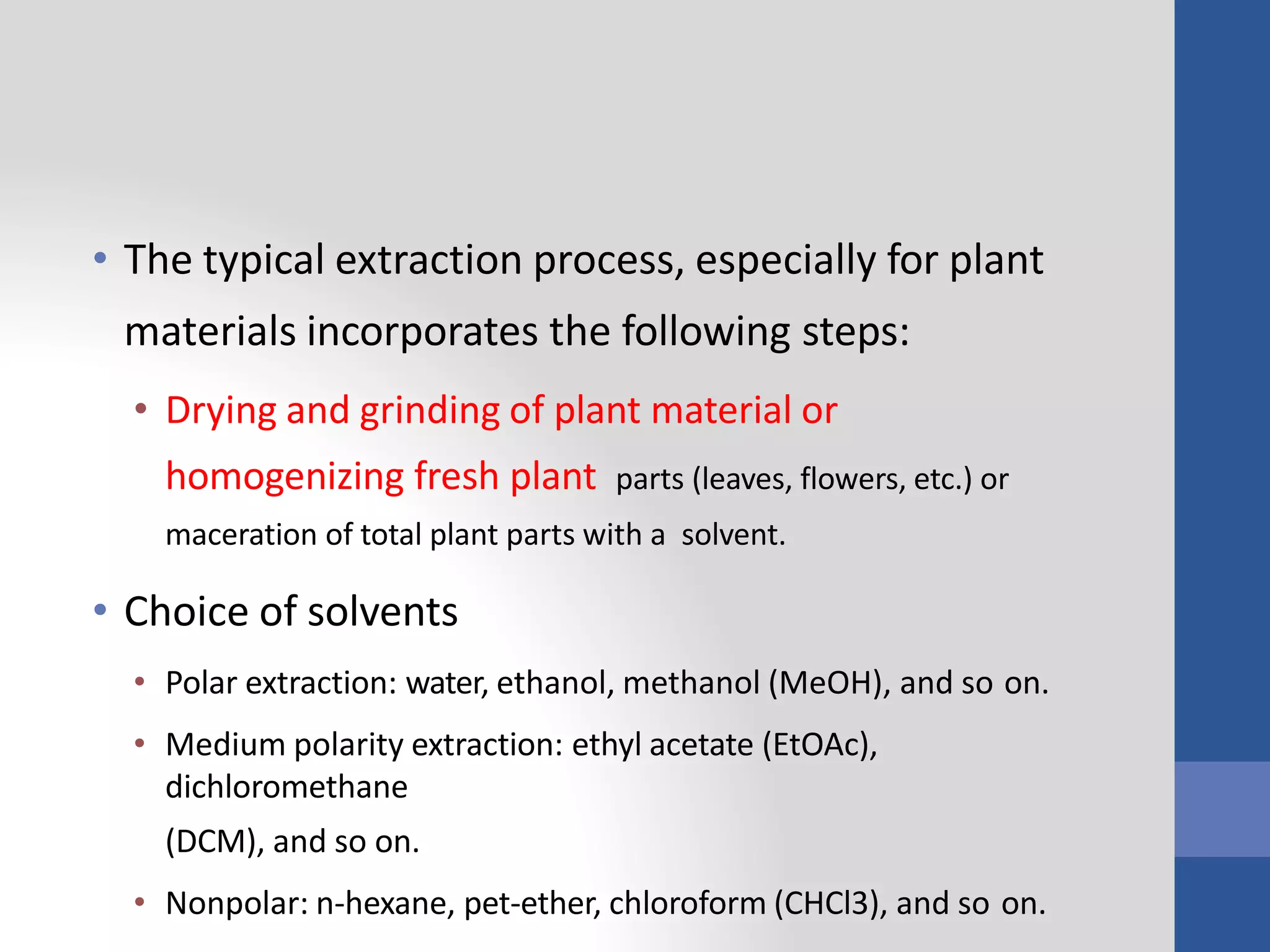 • The typical extraction process, especially for plant materials incorporates the following steps:

• Drying and grinding of plant material or homogenizing fresh plant parts (leaves, flowers, etc.) or maceration of total plant parts with a solvent.

• Choice of solvents

• Polar extraction: water, ethanol, methanol (MeOH), and so on.

• Medium polarity extraction: ethyl acetate (EtOAc), dichloromethane

(DCM), and so on.

• Nonpolar: n-hexane, pet-ether, chloroform (CHCl3), and so on.